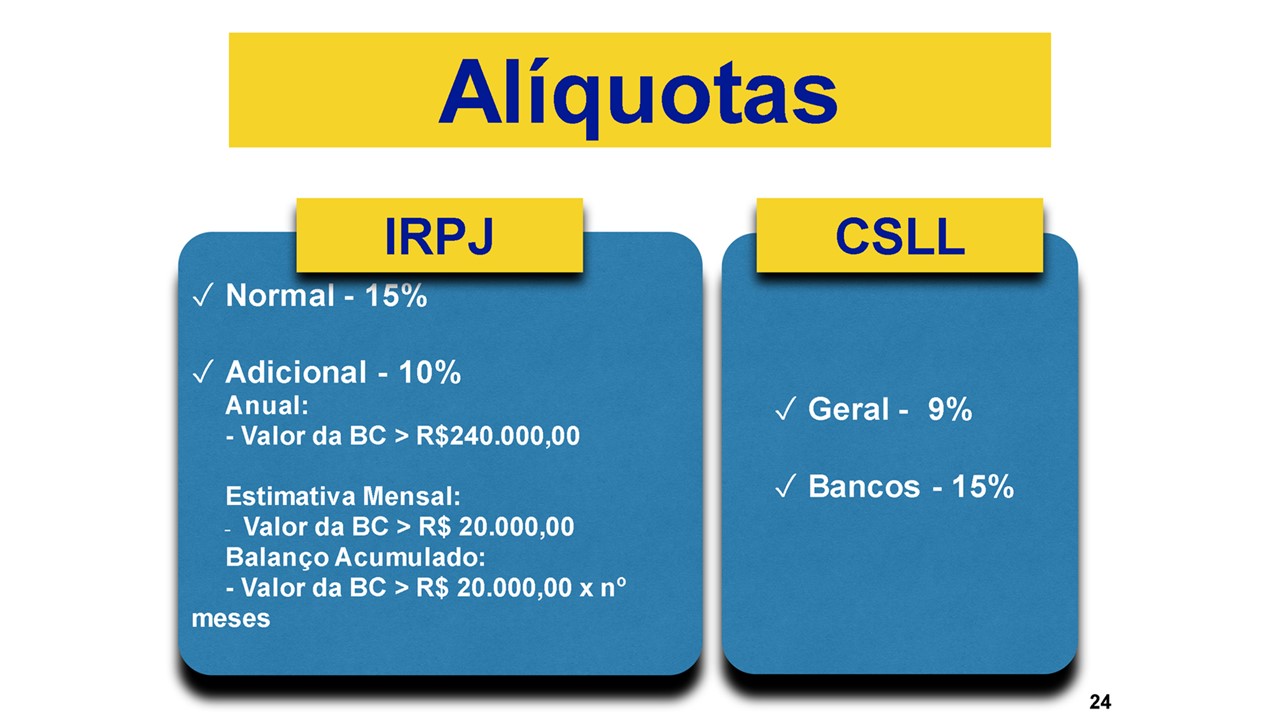 Alíquotas

IRPJ

✓ Normal - 15%

✓ Adicional - 10%
Anual:
- Valor da BC > R$240.000,00

Estimativa Mensal:
- Valor da BC > R$ 20.000,00
Balanço Acumulado:
- Valor da BC > R$ 20.000,00 x nº meses

CSLL

✓ Geral - 9%

✓ Bancos - 15%

24